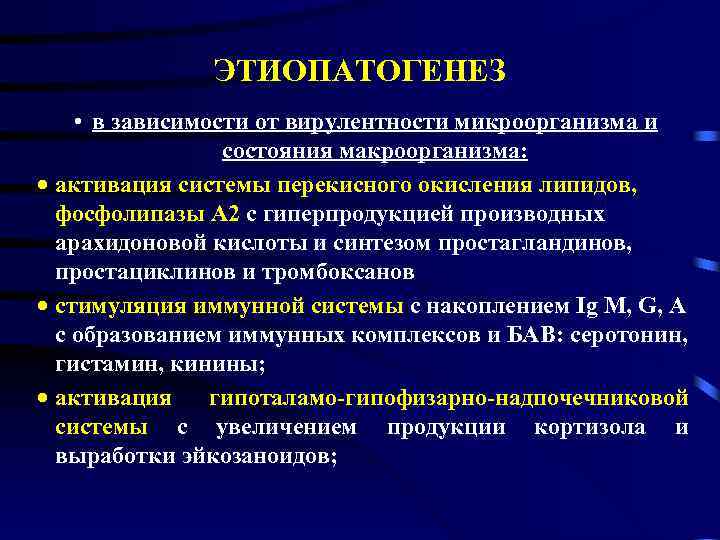 ЭТИОПАТОГЕНЕЗ

• в зависимости от вирулентности микроорганизма и состояния макроорганизма:

• активация системы перекисного окисления липидов, фосфолипазы А2 с гиперпродукцией производных арахидоновой кислоты и синтезом простагландинов, простациклинов и тромбоксанов

• стимуляция иммунной системы с накоплением Ig M, G, A с образованием иммунных комплексов и БАВ: серотонин, гистамин, кинины;

• активация гипоталамо-гипофизарно-надпочечниковой системы с увеличением продукции кортизола и выработки эйкозаноидов;